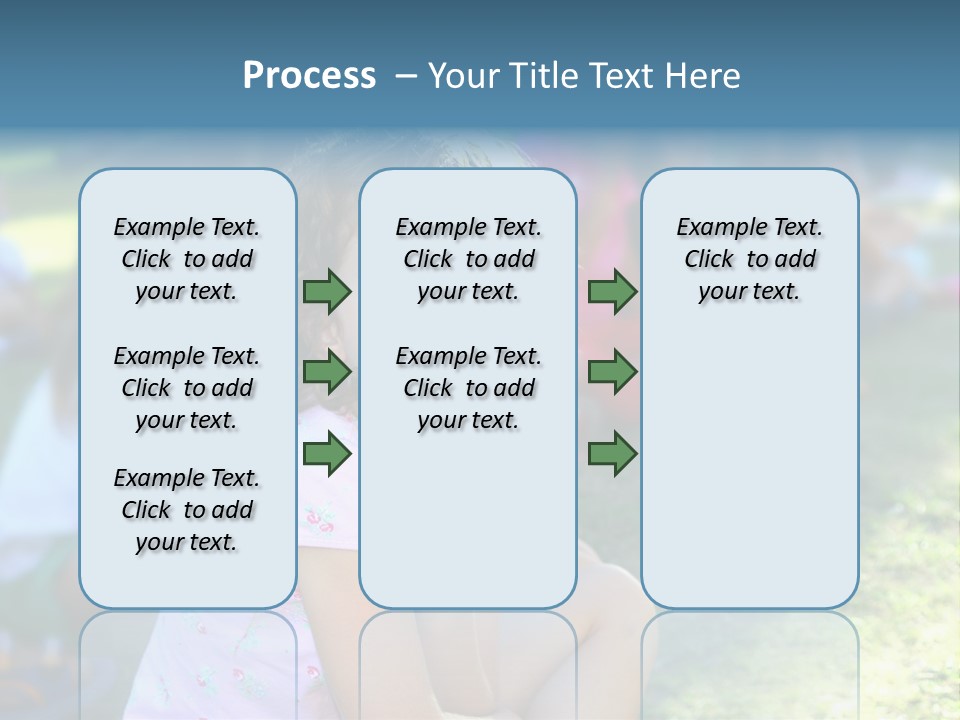 Process – Your Title Text Here

Example Text. Click to add your text.

Example Text. Click to add your text.

Example Text. Click to add your text.

Example Text. Click to add your text.

Example Text. Click to add your text.

Example Text. Click to add your text.